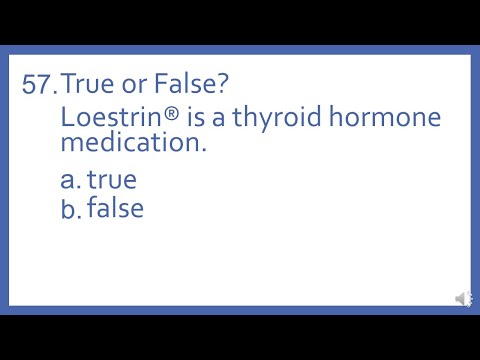 57. True or False?

Loestrin® is a thyroid hormone medication.

a. true
b. false